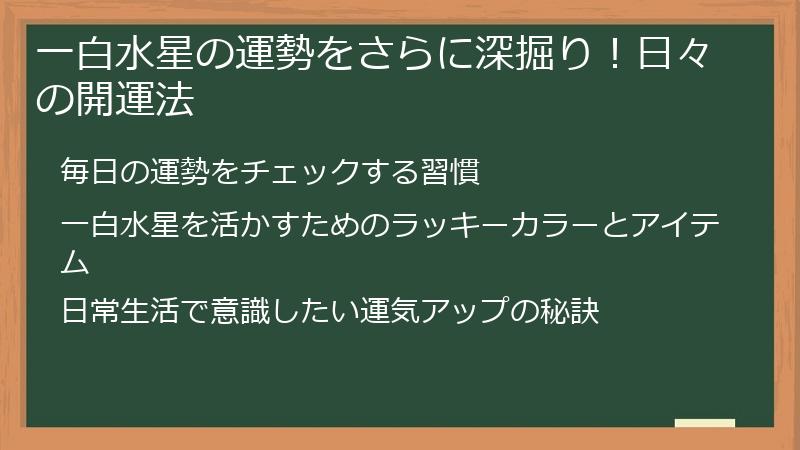 一白水星の運勢をさらに深掘り！日々の開運法

毎日の運勢をチェックする習慣

一白水星を活かすためのラッキーカラーとアイテム

日常生活で意識したい運気アップの秘訣